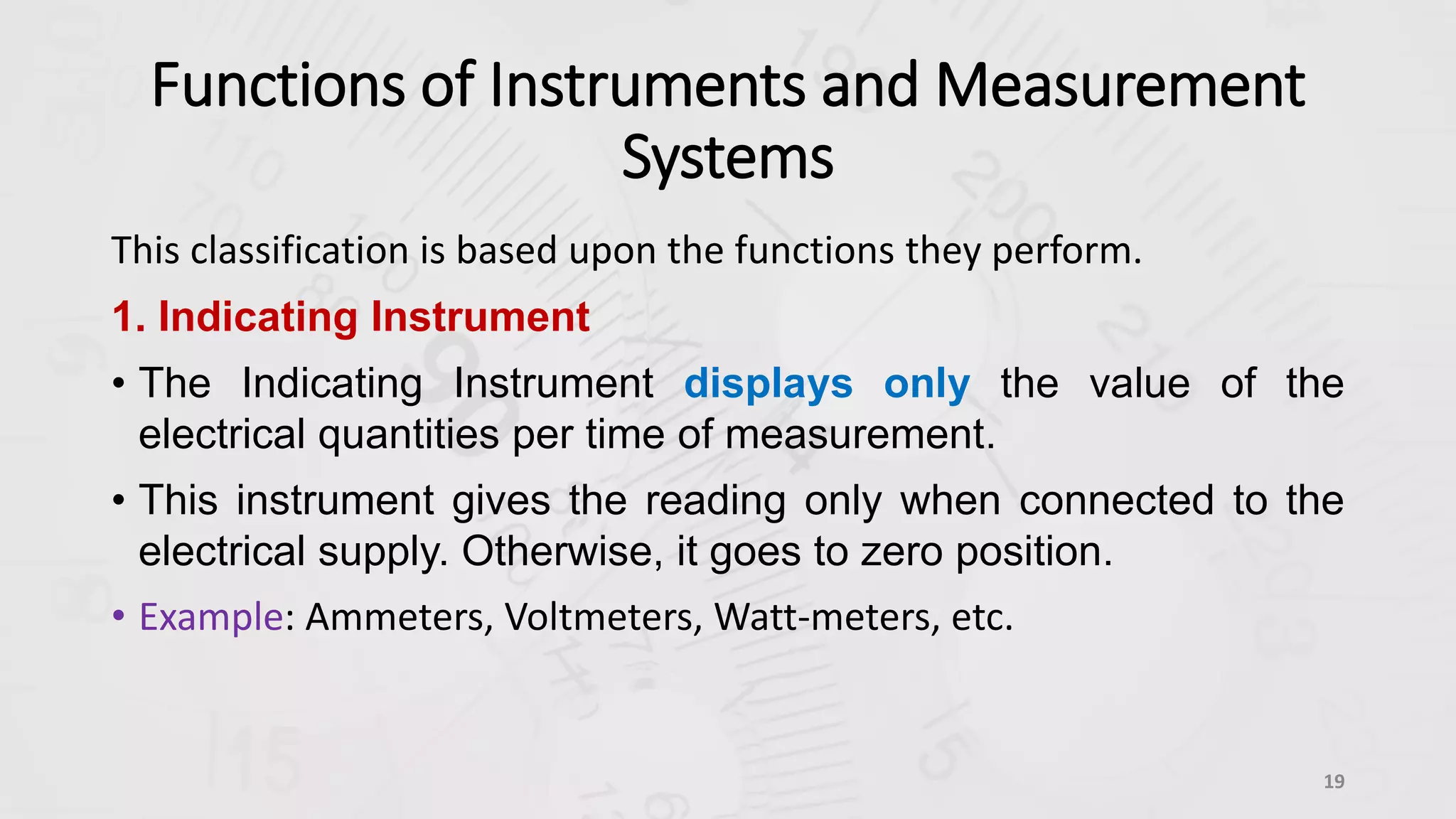 Functions of Instruments and Measurement Systems

This classification is based upon the functions they perform.

1. Indicating Instrument

• The Indicating Instrument displays only the value of the electrical quantities per time of measurement.

• This instrument gives the reading only when connected to the electrical supply. Otherwise, it goes to zero position.

• Example: Ammeters, Voltmeters, Watt-meters, etc.

19